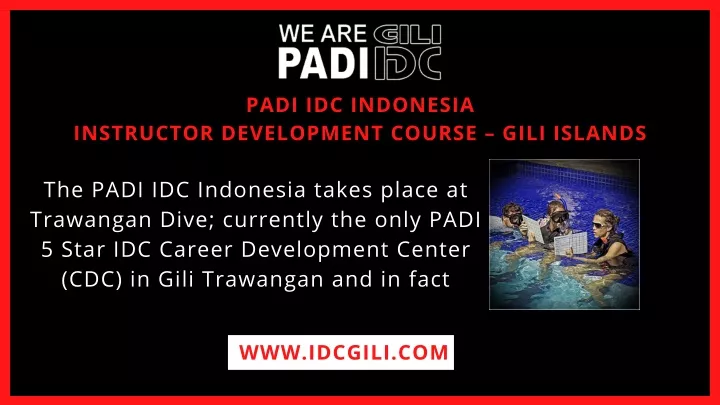 WE ARE GILI
PADI IDC

PADI IDC INDONESIA
INSTRUCTOR DEVELOPMENT COURSE – GILI ISLANDS

The PADI IDC Indonesia takes place at Trawangan Dive; currently the only PADI 5 Star IDC Career Development Center (CDC) in Gili Trawangan and in fact

WWW.IDCGILI.COM